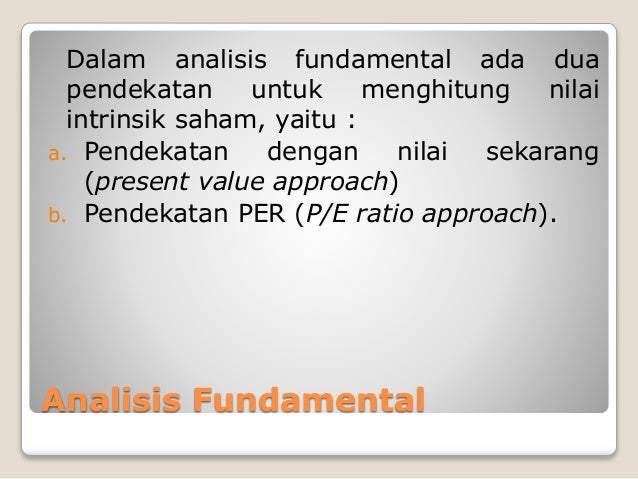 Dalam analisis fundamental ada dua pendekatan untuk menghitung nilai intrinsik saham, yaitu :

a. Pendekatan dengan nilai sekarang (present value approach)
b. Pendekatan PER (P/E ratio approach).

Analisis Fundamental